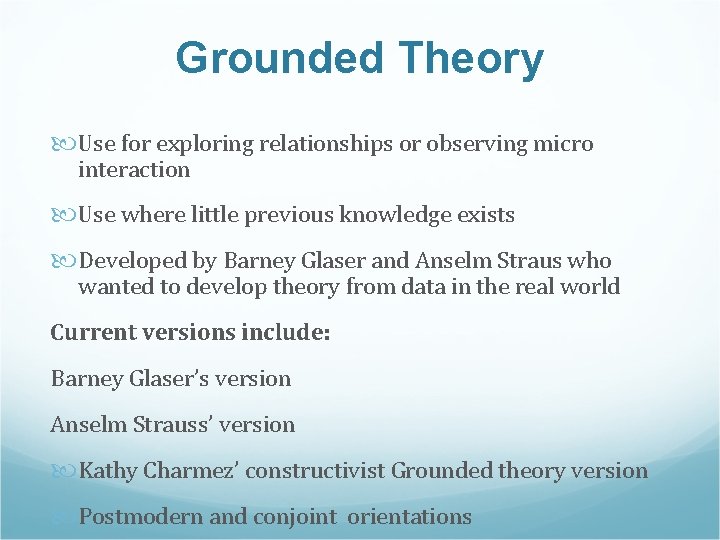 Grounded Theory

Use for exploring relationships or observing micro interaction

Use where little previous knowledge exists

Developed by Barney Glaser and Anselm Straus who wanted to develop theory from data in the real world

Current versions include:

Barney Glaser's version

Anselm Strauss' version

Kathy Charmez' constructivist Grounded theory version

Postmodern and conjoint orientations